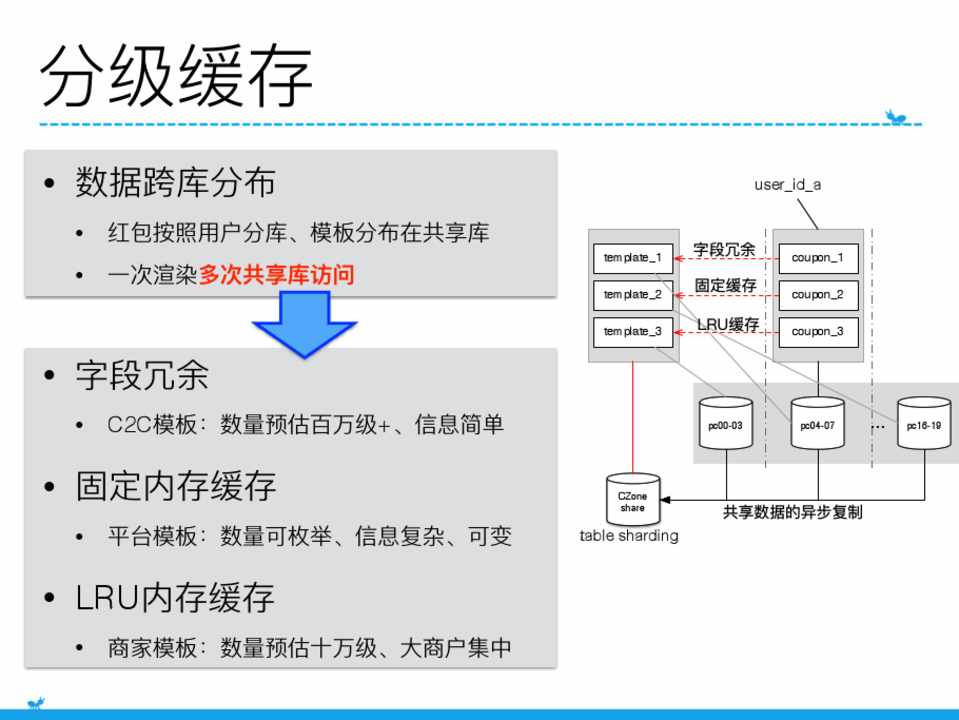 分级缓存

• 数据跨库分布
  • 红包按照用户分库、模板分布在共享库
  • 一次渲染多次共享库访问

• 字段冗余
  • C2C模板：数量预估百万级+、信息简单
• 固定内存缓存
  • 平台模板：数量可枚举、信息复杂、可变
• LRU内存缓存
  • 商家模板：数量预估十万级、大商户集中

user_id_a

template_1
template_2
template_3
字段冗余
固定缓存
LRU缓存
coupon_1
coupon_2
coupon_3
pc00-03
pc04-07
...
pc16-19
CZone share
table sharding
共享数据的异步复制